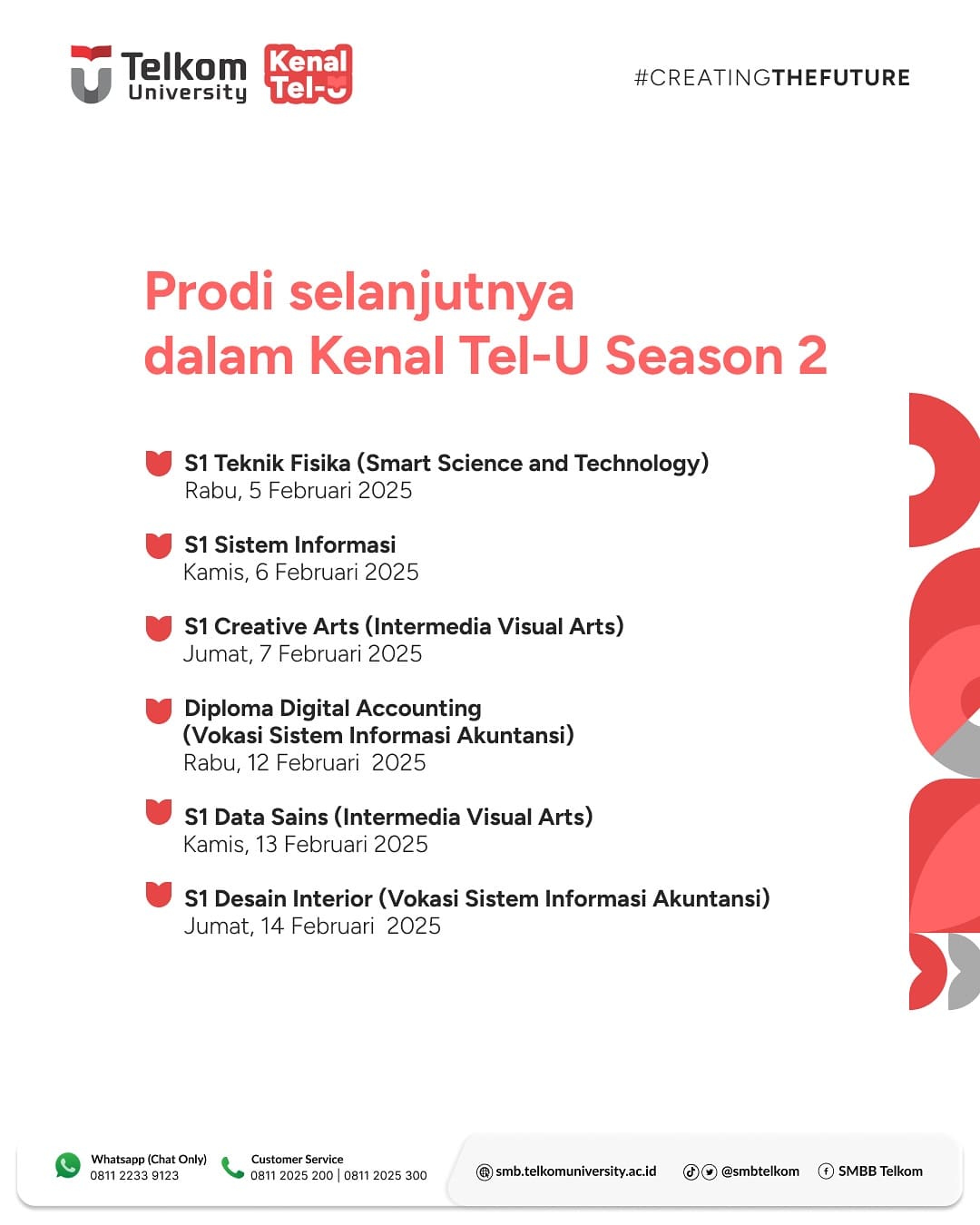 Telkom University

Kenal Tel-U

#CREATINGTHEFUTURE

Prodi selanjutnya dalam Kenal Tel-U Season 2

S1 Teknik Fisika (Smart Science and Technology)
Rabu, 5 Februari 2025

S1 Sistem Informasi
Kamis, 6 Februari 2025

S1 Creative Arts (Intermedia Visual Arts)
Jumat, 7 Februari 2025

Diploma Digital Accounting (Vokasi Sistem Informasi Akuntansi)
Rabu, 12 Februari 2025

S1 Data Sains (Intermedia Visual Arts)
Kamis, 13 Februari 2025

S1 Desain Interior (Vokasi Sistem Informasi Akuntansi)
Jumat, 14 Februari 2025

Whatsapp (Chat Only)
0811 2233 9123

Customer Service
0811 2025 200 | 0811 2025 300

smb.telkomuniversity.ac.id

@smbtelkom

SMBB Telkom